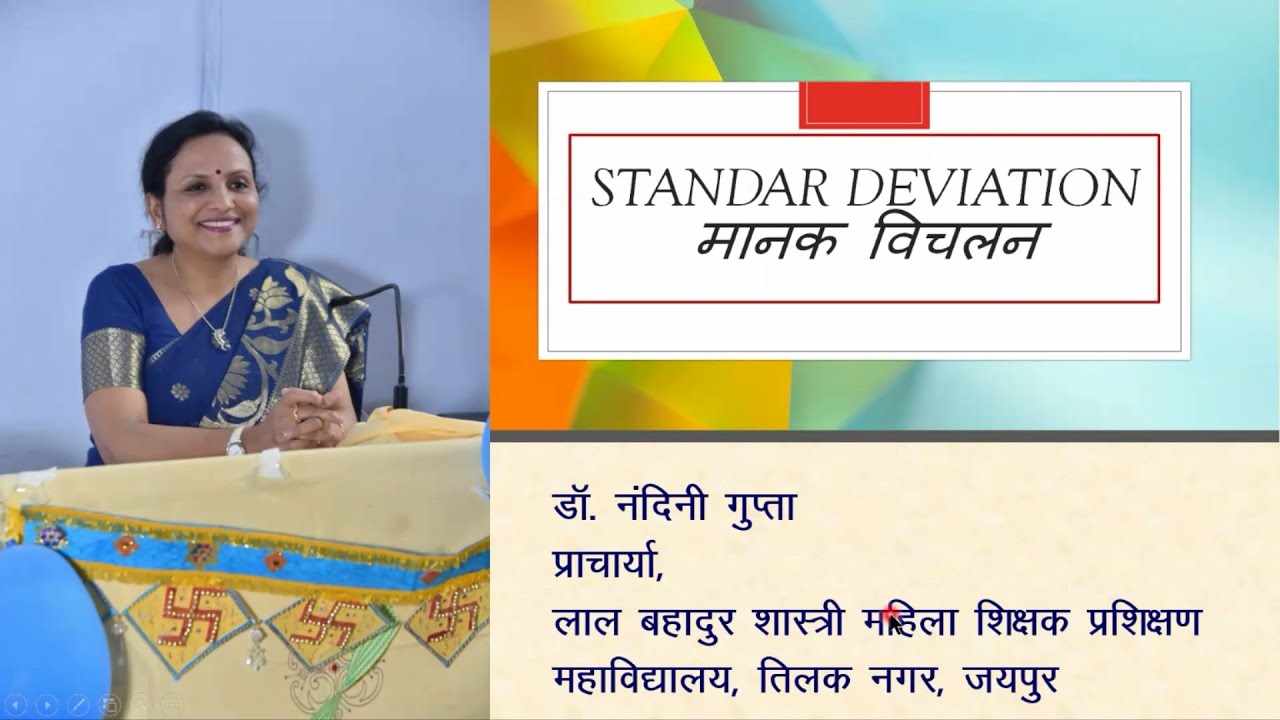 STANDAR DEVIATION
मानक विचलन

डॉ. नंदिनी गुप्ता
प्राचार्या,
लाल बहादुर शास्त्री महिला शिक्षक प्रशिक्षण महाविद्यालय, तिलक नगर, जयपुर